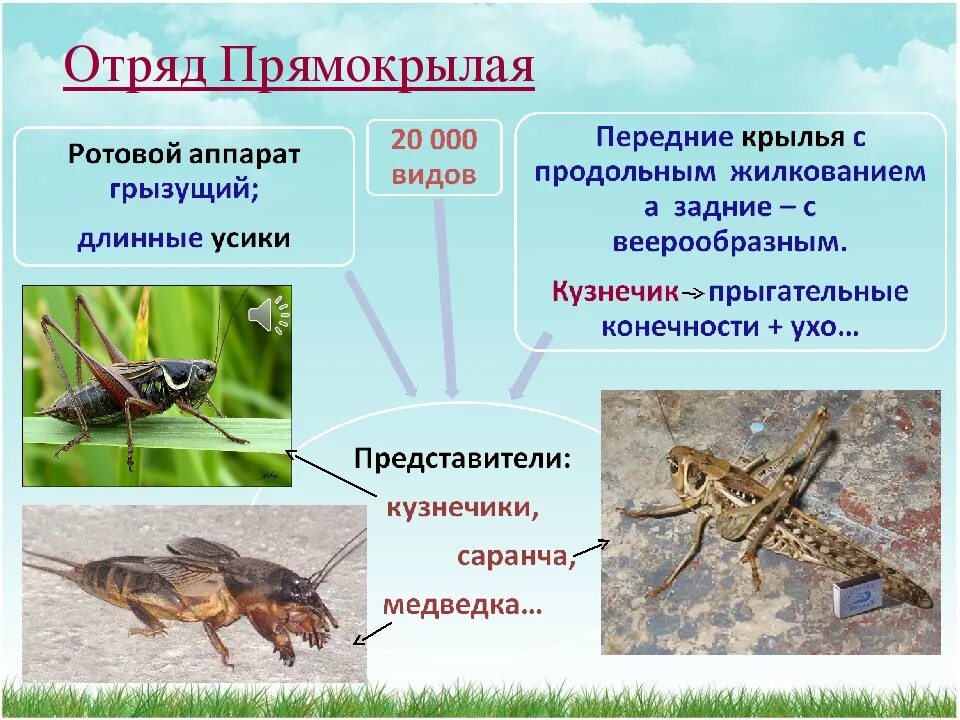 Отряд Прямокрылая

Ротовой аппарат грызущий;

длинные усики

20 000 видов

Передние крылья с продольным жилкованием а задние – с веерообразным.

Кузнечик → прыгательные конечности + ухо…

Представители:

кузнечики,

саранча,

медведка…